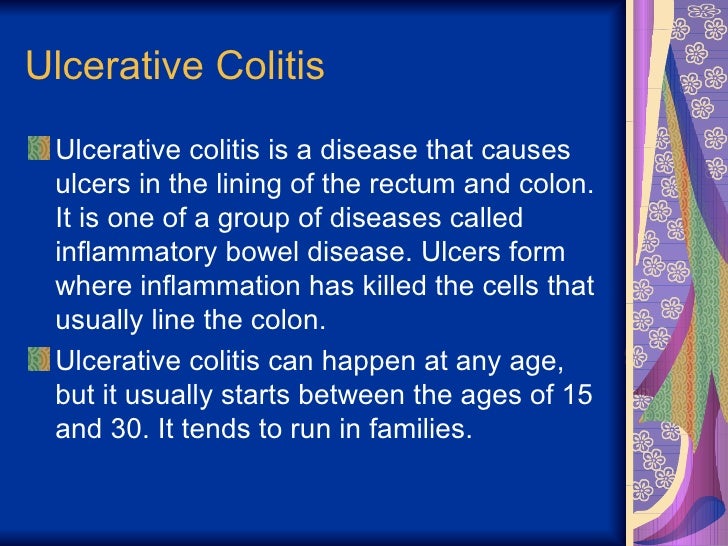 Ulcerative Colitis

Ulcerative colitis is a disease that causes ulcers in the lining of the rectum and colon. It is one of a group of diseases called inflammatory bowel disease. Ulcers form where inflammation has killed the cells that usually line the colon.

Ulcerative colitis can happen at any age, but it usually starts between the ages of 15 and 30. It tends to run in families.